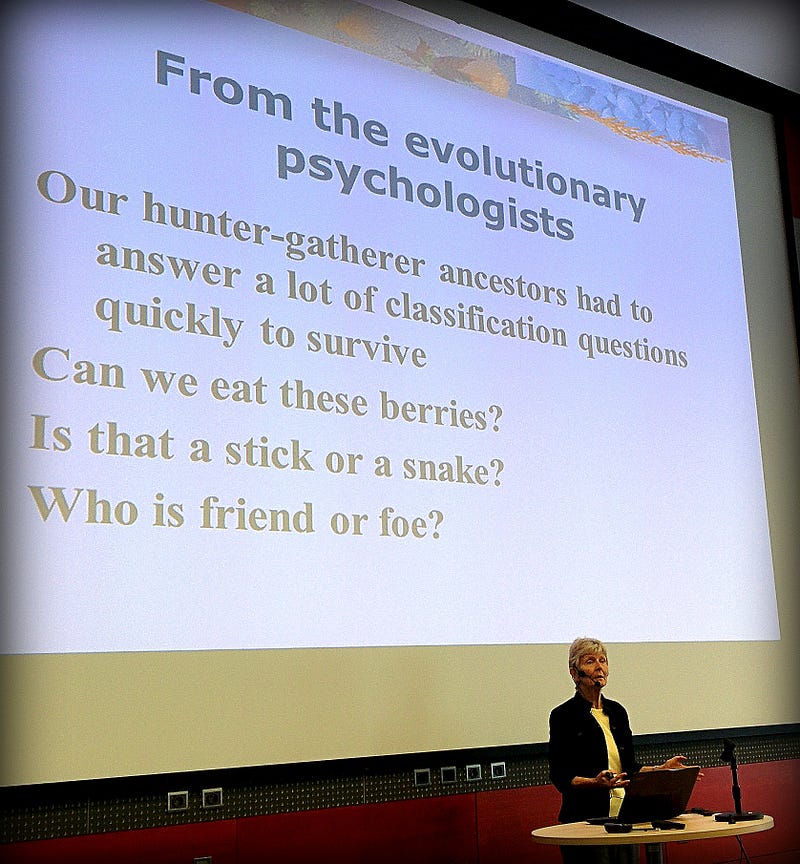 From the evolutionary psychologists

Our hunter-gatherer ancestors had to answer a lot of classification questions quickly to survive

Can we eat these berries?

Is that a stick or a snake?

Who is friend or foe?